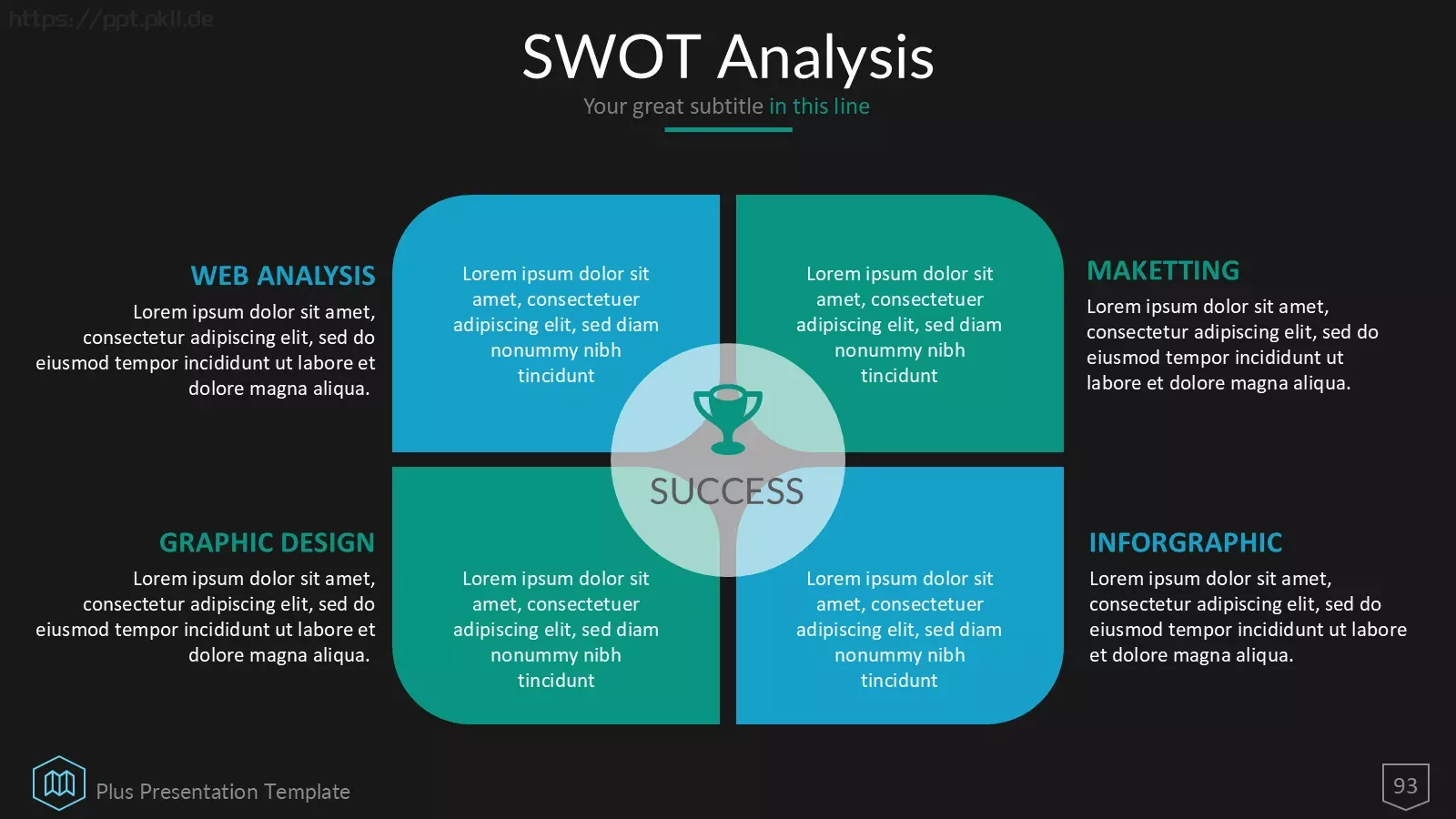 https://ppt.pkll.de

SWOT Analysis

Your great subtitle in this line

WEB ANALYSIS

Lorem ipsum dolor sit amet, consectetur adipiscing elit, sed do eiusmod tempor incididunt ut labore et dolore magna aliqua.

Lorem ipsum dolor sit amet, consectetuer adipiscing elit, sed diam nonummy nibh tincidunt

Lorem ipsum dolor sit amet, consectetuer adipiscing elit, sed diam nonummy nibh tincidunt

MAKETTING

Lorem ipsum dolor sit amet, consectetur adipiscing elit, sed do eiusmod tempor incididunt ut labore et dolore magna aliqua.

SUCCESS

GRAPHIC DESIGN

Lorem ipsum dolor sit amet, consectetur adipiscing elit, sed do eiusmod tempor incididunt ut labore et dolore magna aliqua.

Lorem ipsum dolor sit amet, consectetuer adipiscing elit, sed diam nonummy nibh tincidunt

Lorem ipsum dolor sit amet, consectetuer adipiscing elit, sed diam nonummy nibh tincidunt

INFORGRAPHIC

Lorem ipsum dolor sit amet, consectetur adipiscing elit, sed do eiusmod tempor incididunt ut labore et dolore magna aliqua.

Plus Presentation Template

93